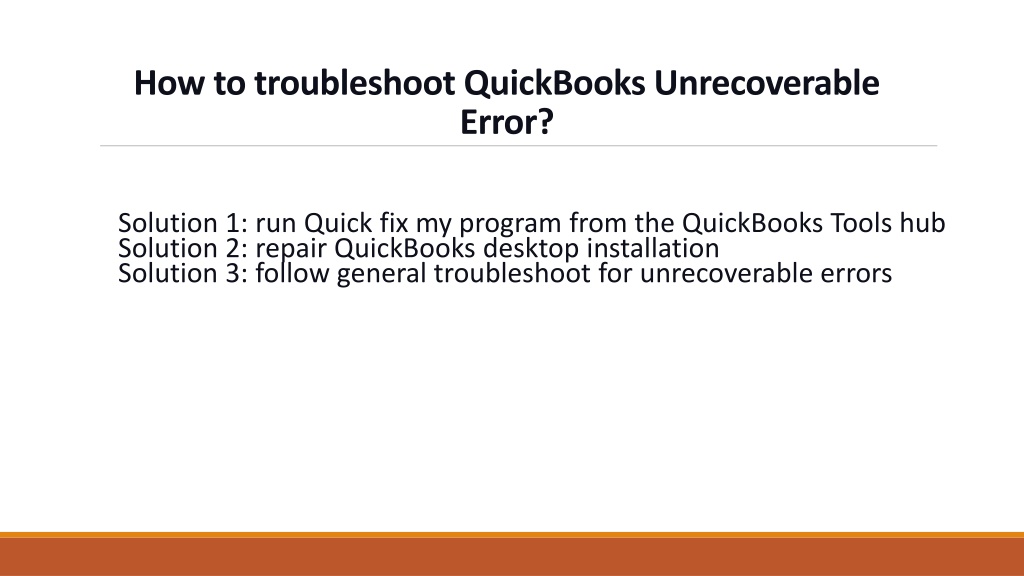 How to troubleshoot QuickBooks Unrecoverable Error?

Solution 1: run Quick fix my program from the QuickBooks Tools hub
Solution 2: repair QuickBooks desktop installation
Solution 3: follow general troubleshoot for unrecoverable errors